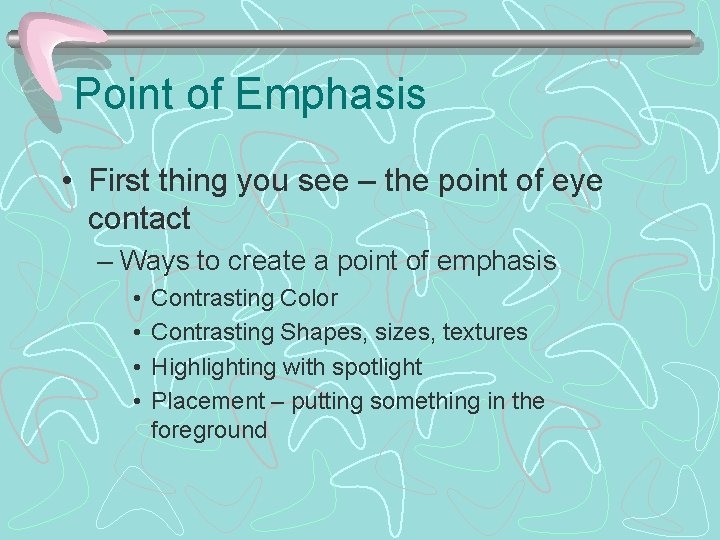 Point of Emphasis

• First thing you see – the point of eye contact
  – Ways to create a point of emphasis
    • Contrasting Color
    • Contrasting Shapes, sizes, textures
    • Highlighting with spotlight
    • Placement – putting something in the foreground